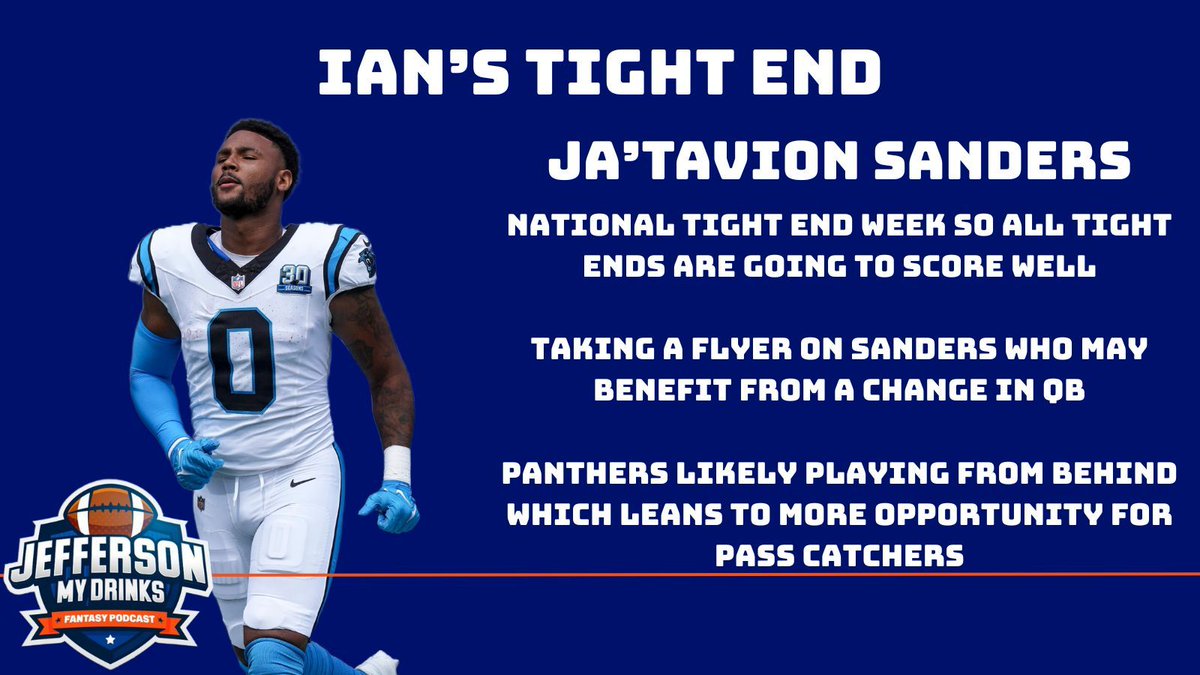 IAN'S TIGHT END

JA'TAVION SANDERS

NATIONAL TIGHT END WEEK SO ALL TIGHT ENDS ARE GOING TO SCORE WELL

TAKING A FLYER ON SANDERS WHO MAY BENEFIT FROM A CHANGE IN QB

PANTHERS LIKELY PLAYING FROM BEHIND WHICH LEANS TO MORE OPPORTUNITY FOR PASS CATCHERS

30 SEASONS

0

JEFFERSON MY DRINKS FANTASY PODCAST